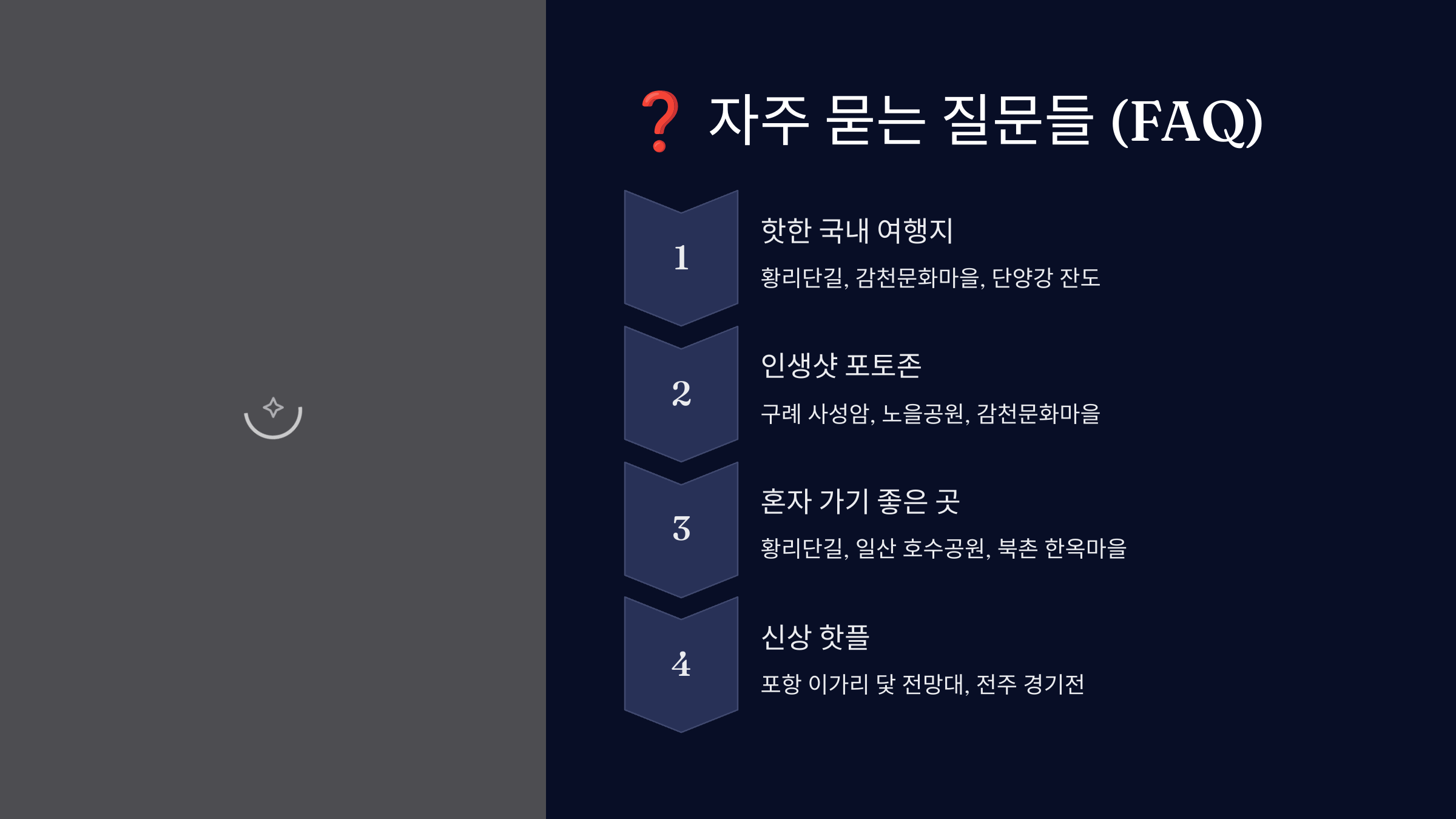 ❓ 자주 묻는 질문들 (FAQ)

1
핫한 국내 여행지
황리단길, 감천문화마을, 단양강 잔도

2
인생샷 포토존
구례 사성암, 노을공원, 감천문화마을

3
혼자 가기 좋은 곳
황리단길, 일산 호수공원, 북촌 한옥마을

4
신상 핫플
포항 이가리 닻 전망대, 전주 경기전